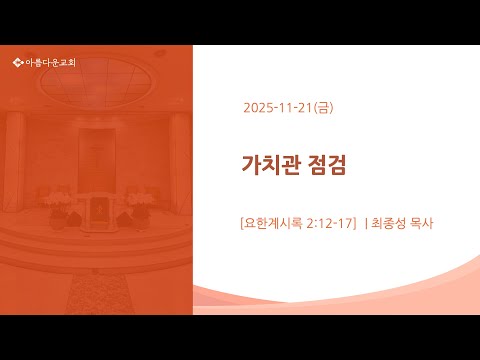 아름다운교회

2025-11-21(금)

가치관 점검

[요한계시록 2:12-17] | 최종성 목사